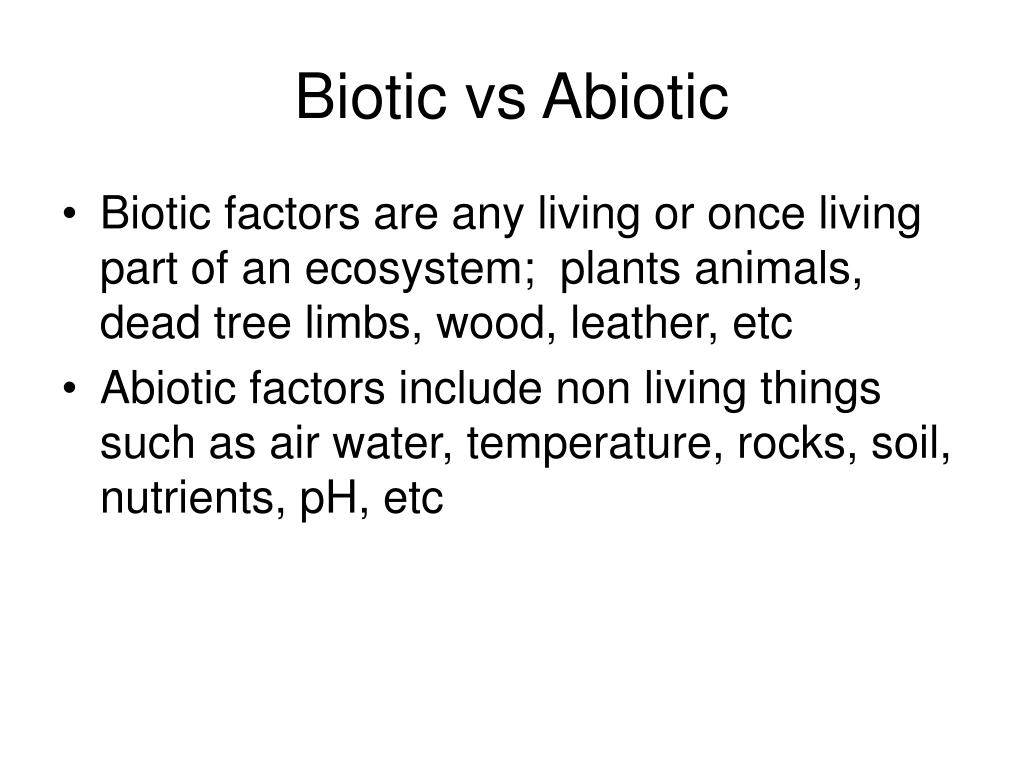 Biotic vs Abiotic

• Biotic factors are any living or once living part of an ecosystem; plants animals, dead tree limbs, wood, leather, etc
• Abiotic factors include non living things such as air water, temperature, rocks, soil, nutrients, pH, etc